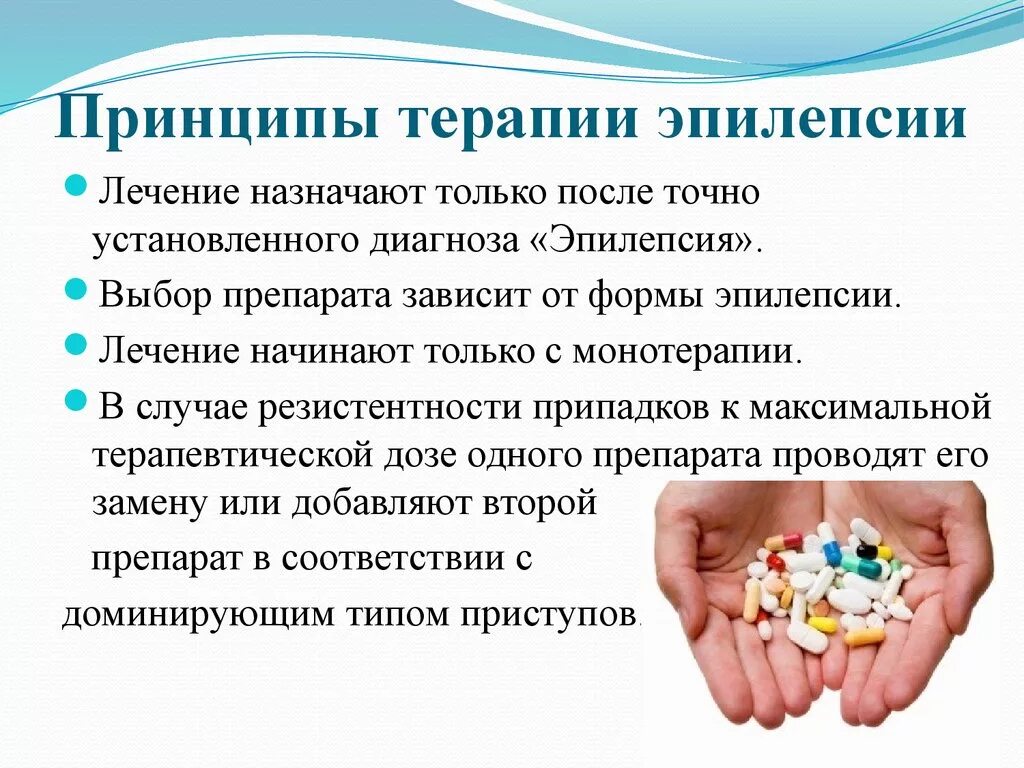 Принципы терапии эпилепсии

Лечение назначают только после точно установленного диагноза «Эпилепсия».

Выбор препарата зависит от формы эпилепсии.

Лечение начинают только с монотерапии.

В случае резистентности припадков к максимальной терапевтической дозе одного препарата проводят его замену или добавляют второй препарат в соответствии с доминирующим типом приступов.